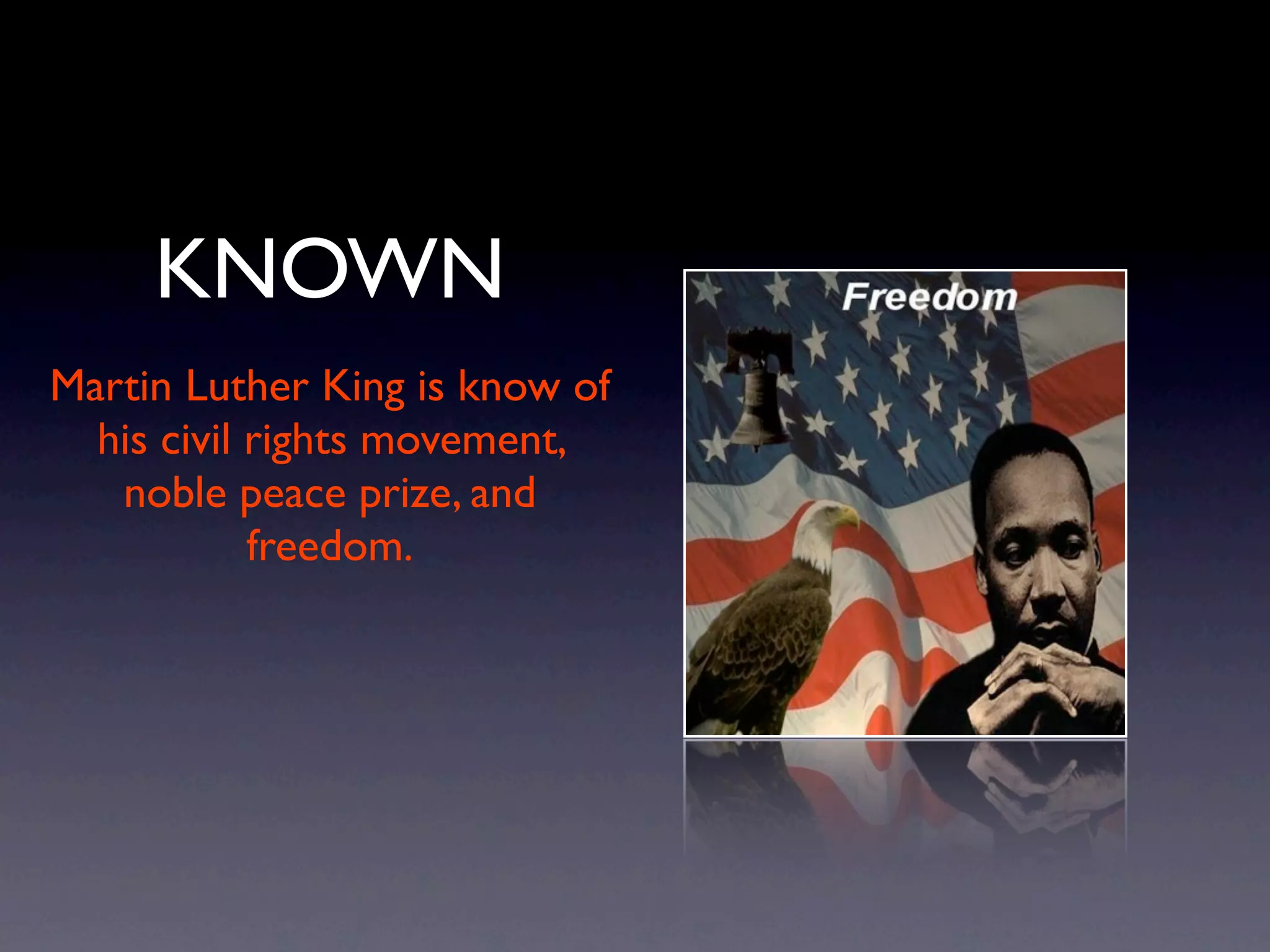 KNOWN

Martin Luther King is know of his civil rights movement, noble peace prize, and freedom.

Freedom